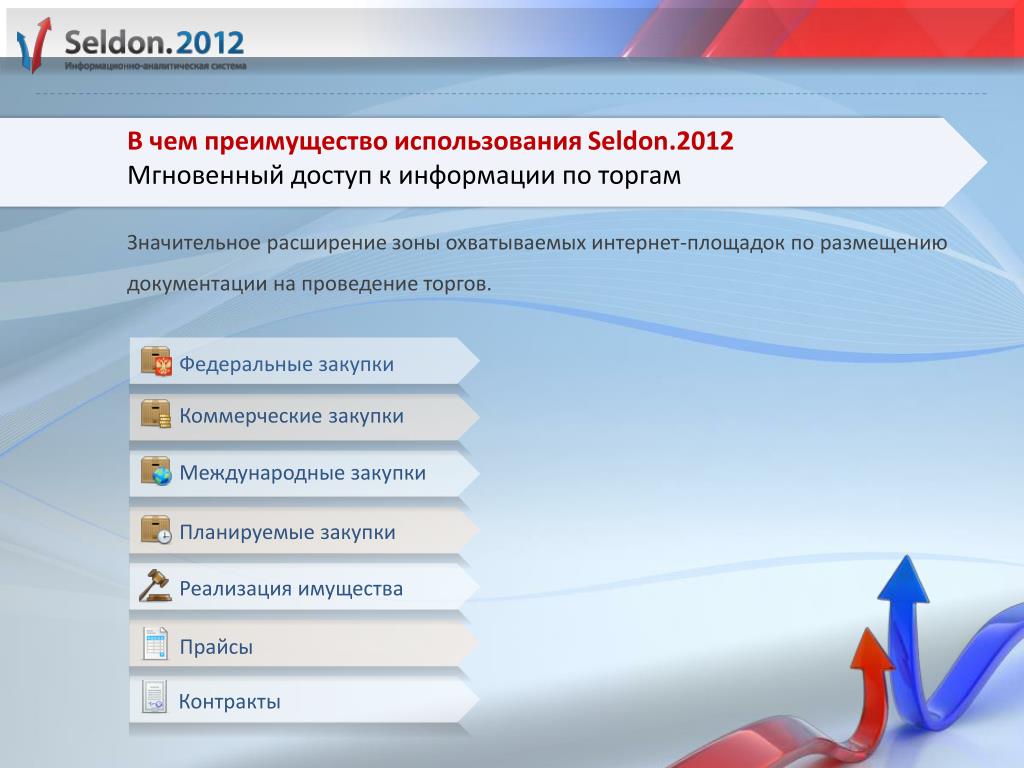 Seldon.2012
Информационно-аналитическая система

В чем преимущество использования Seldon.2012
Мгновенный доступ к информации по торгам

Значительное расширение зоны охватываемых интернет-площадок по размещению документации на проведение торгов.

Федеральные закупки
Коммерческие закупки
Международные закупки
Планируемые закупки
Реализация имущества
Прайсы
Контракты